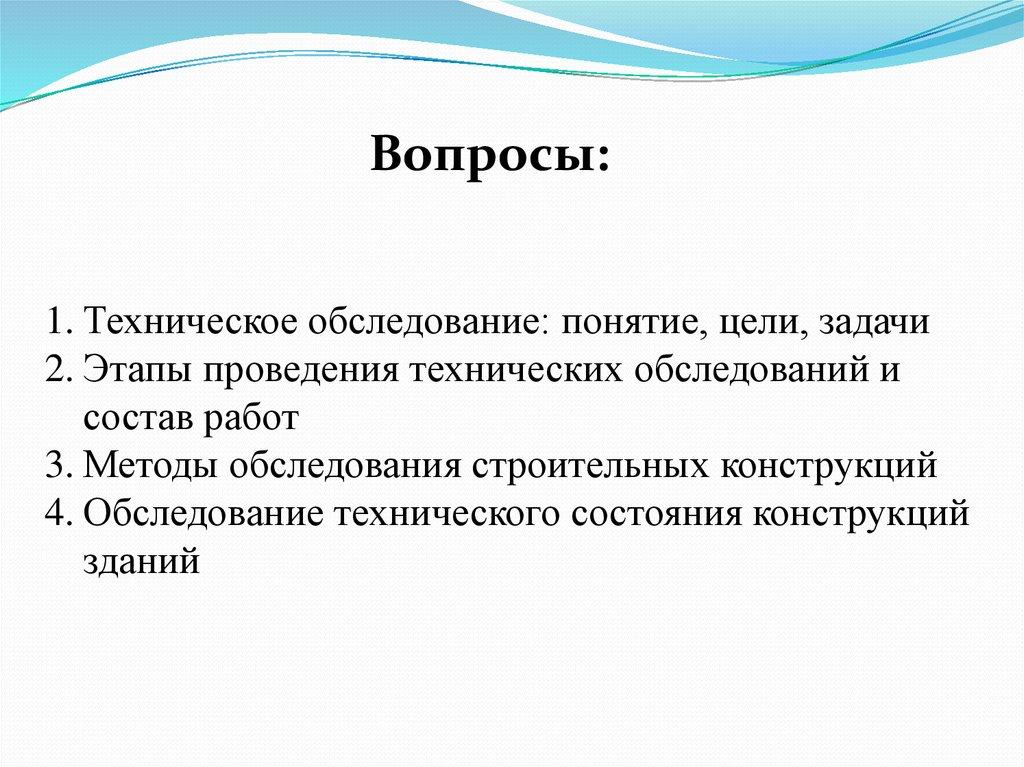 Вопросы:

1. Техническое обследование: понятие, цели, задачи
2. Этапы проведения технических обследований и состав работ
3. Методы обследования строительных конструкций
4. Обследование технического состояния конструкций зданий